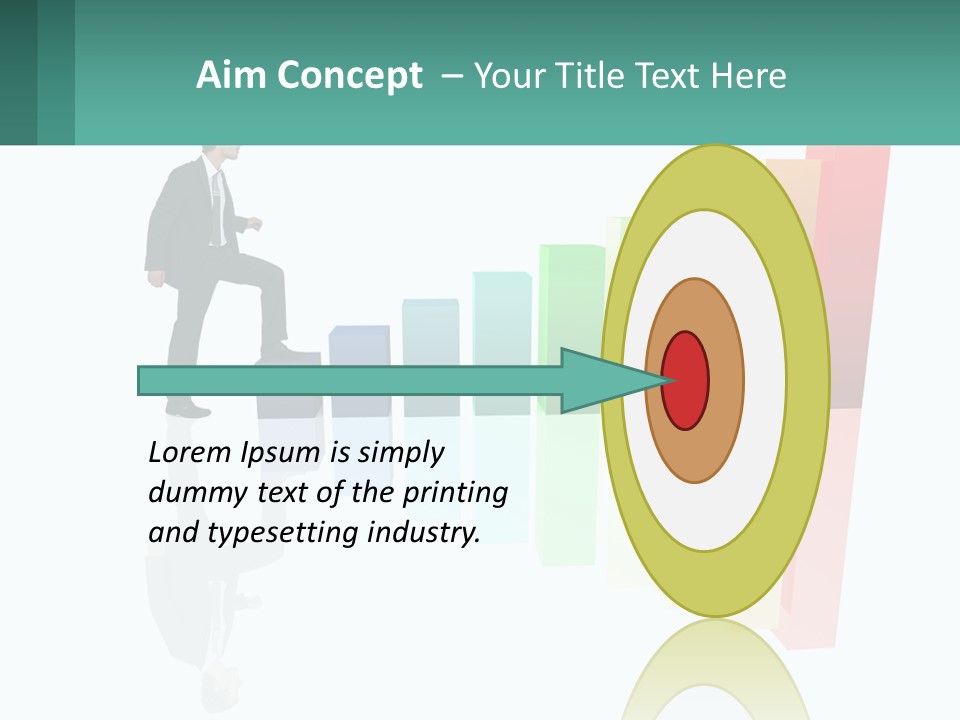 Aim Concept – Your Title Text Here

Lorem Ipsum is simply dummy text of the printing and typesetting industry.